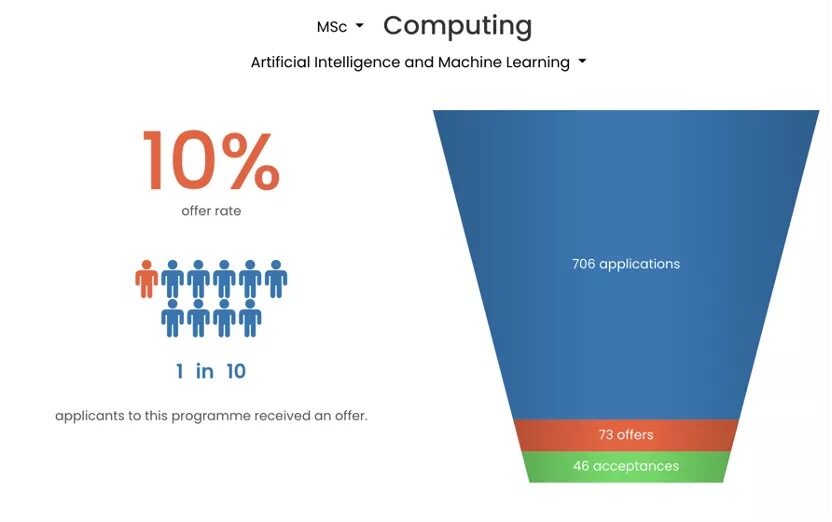 MSc Computing

Artificial Intelligence and Machine Learning

10%
offer rate

1 in 10

applicants to this programme received an offer.

706 applications

73 offers

46 acceptances